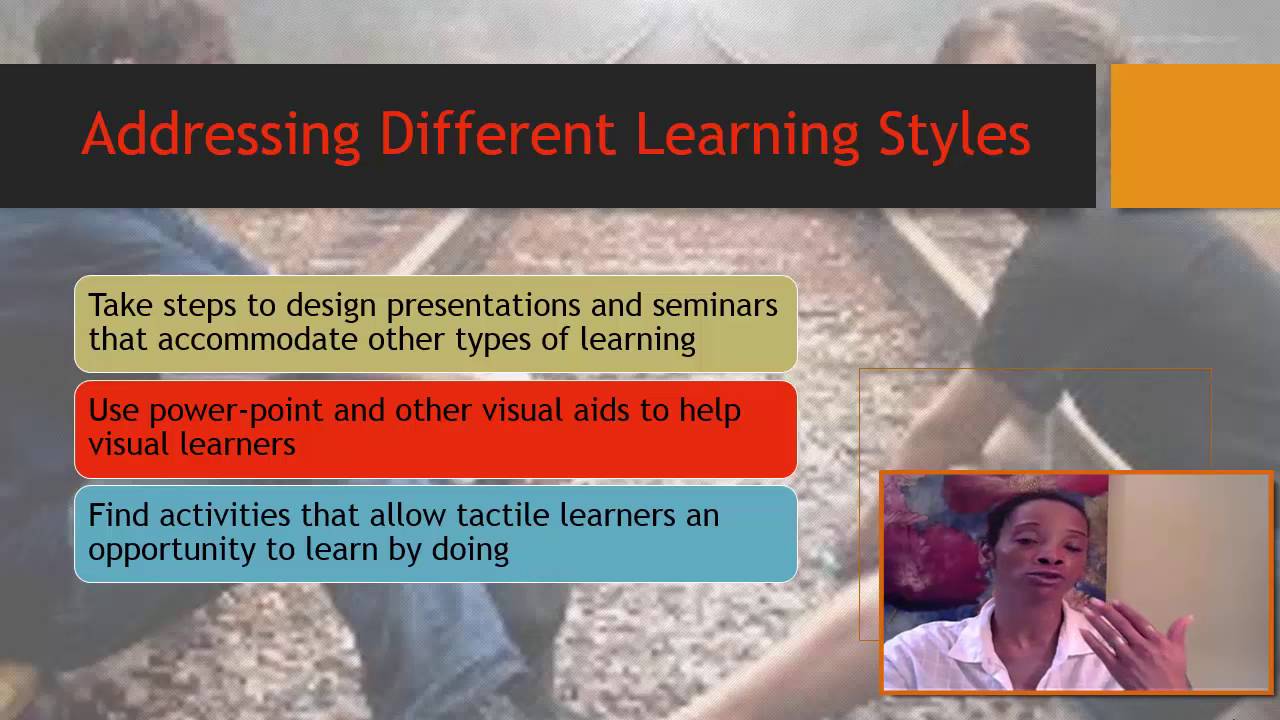 Addressing Different Learning Styles

Take steps to design presentations and seminars that accommodate other types of learning

Use power-point and other visual aids to help visual learners

Find activities that allow tactile learners an opportunity to learn by doing